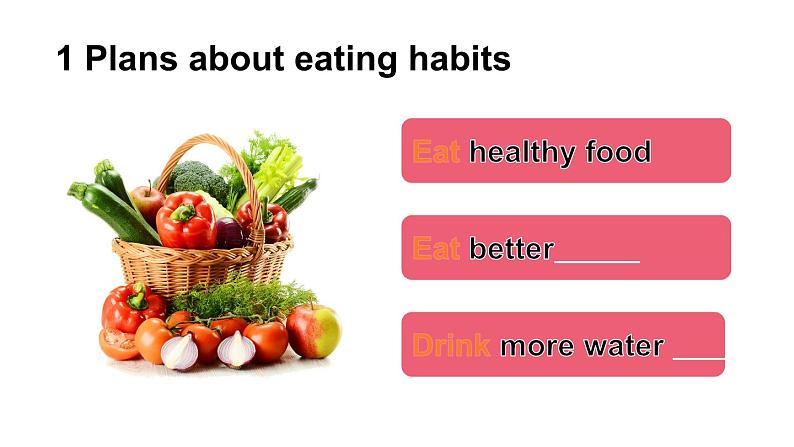 1 Plans about eating habits

Eat healthy food

Eat better______

Drink more water ____